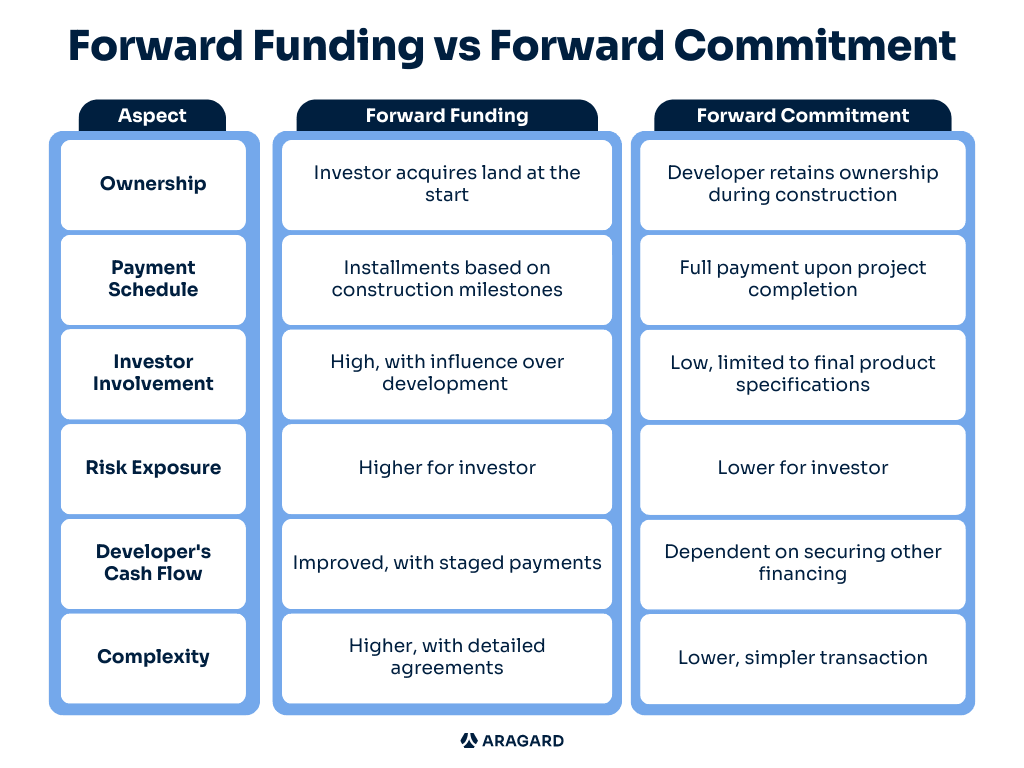 Forward Funding vs Forward Commitment

| Aspect | Forward Funding | Forward Commitment |
|---|---|---|
| Ownership | Investor acquires land at the start | Developer retains ownership during construction |
| Payment Schedule | Installments based on construction milestones | Full payment upon project completion |
| Investor Involvement | High, with influence over development | Low, limited to final product specifications |
| Risk Exposure | Higher for investor | Lower for investor |
| Developer's Cash Flow | Improved, with staged payments | Dependent on securing other financing |
| Complexity | Higher, with detailed agreements | Lower, simpler transaction |

ARAGARD